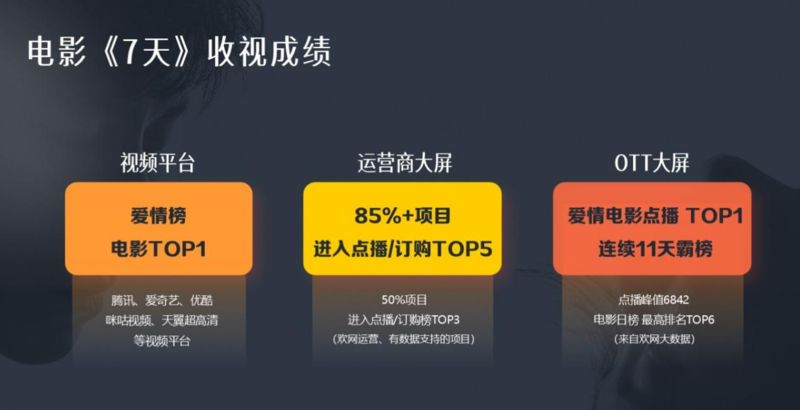 电影《7天》收视成绩

视频平台

爱情榜
电影TOP1

腾讯、爱奇艺、优酷
咪咕视频、天翼超高清
等视频平台

运营商大屏

85%+项目
进入点播/订购TOP5

50%项目
进入点播/订购榜TOP3
（欢网运营、有数据支持的项目）

OTT大屏

爱情电影点播 TOP1
连续11天霸榜

点播峰值6842
电影日榜 最高排名TOP6
（来自欢网大数据）